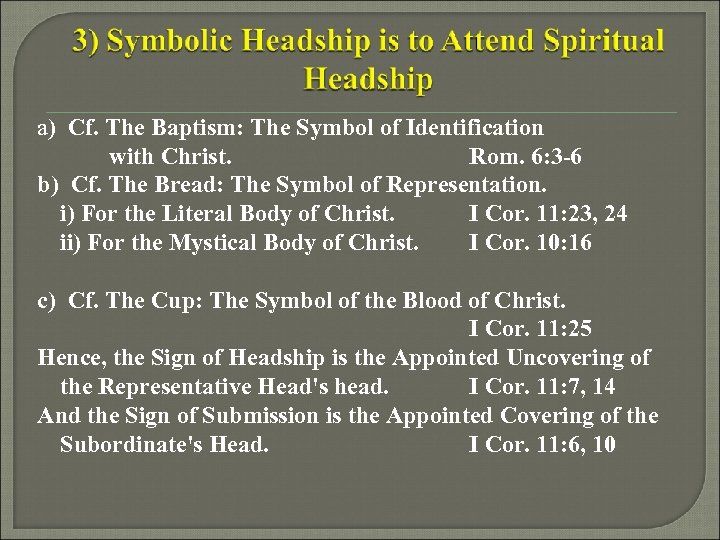 3) Symbolic Headship is to Attend Spiritual Headship

a) Cf. The Baptism: The Symbol of Identification with Christ. Rom. 6:3-6
b) Cf. The Bread: The Symbol of Representation.
i) For the Literal Body of Christ. I Cor. 11:23, 24
ii) For the Mystical Body of Christ. I Cor. 10:16

c) Cf. The Cup: The Symbol of the Blood of Christ. I Cor. 11:25
Hence, the Sign of Headship is the Appointed Uncovering of the Representative Head's head. I Cor. 11:7, 14
And the Sign of Submission is the Appointed Covering of the Subordinate's Head. I Cor. 11:6, 10